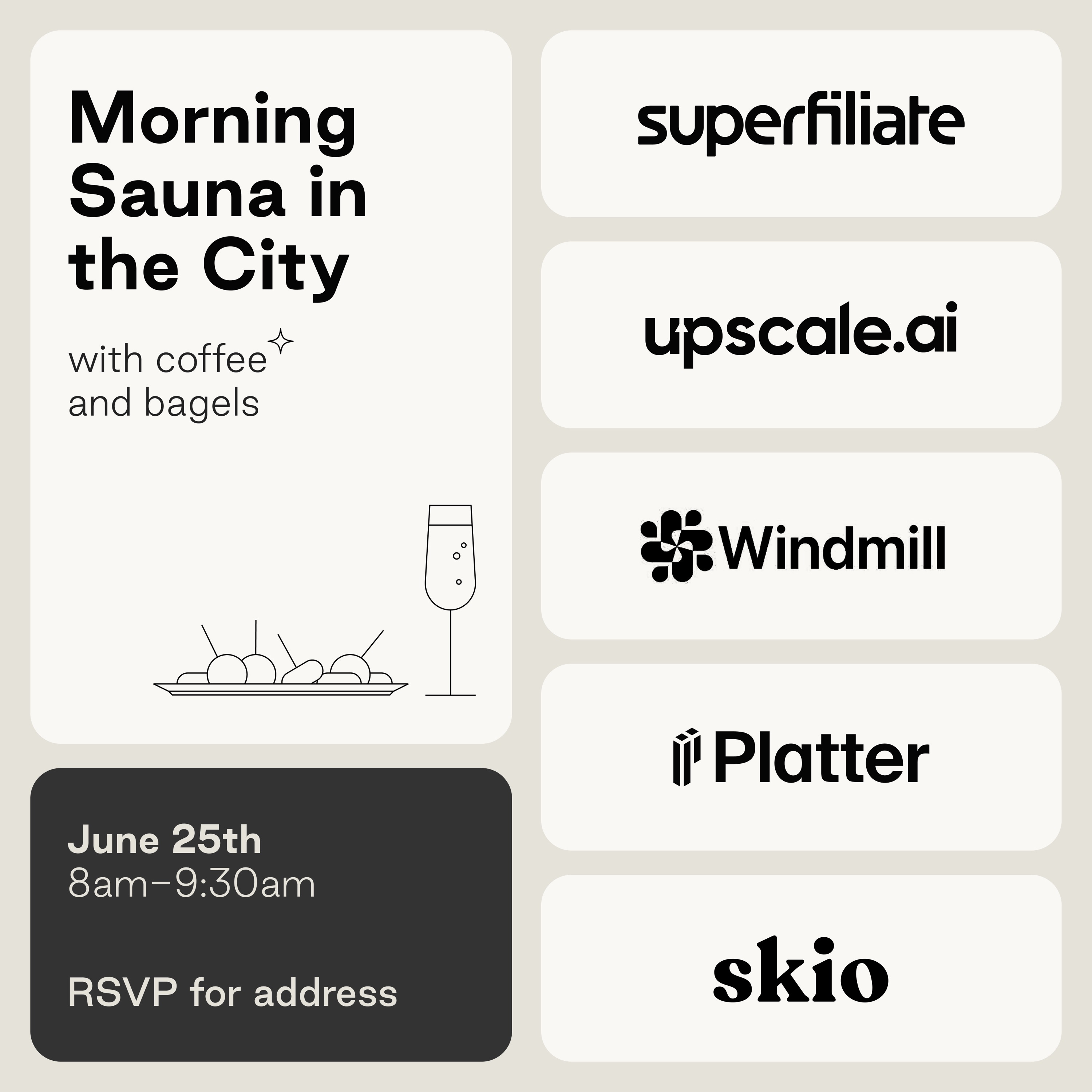 Morning Sauna in the City

with coffee and bagels

June 25th
8am–9:30am

RSVP for address

superfiliate

upscale.ai

Windmill

Platter

skio